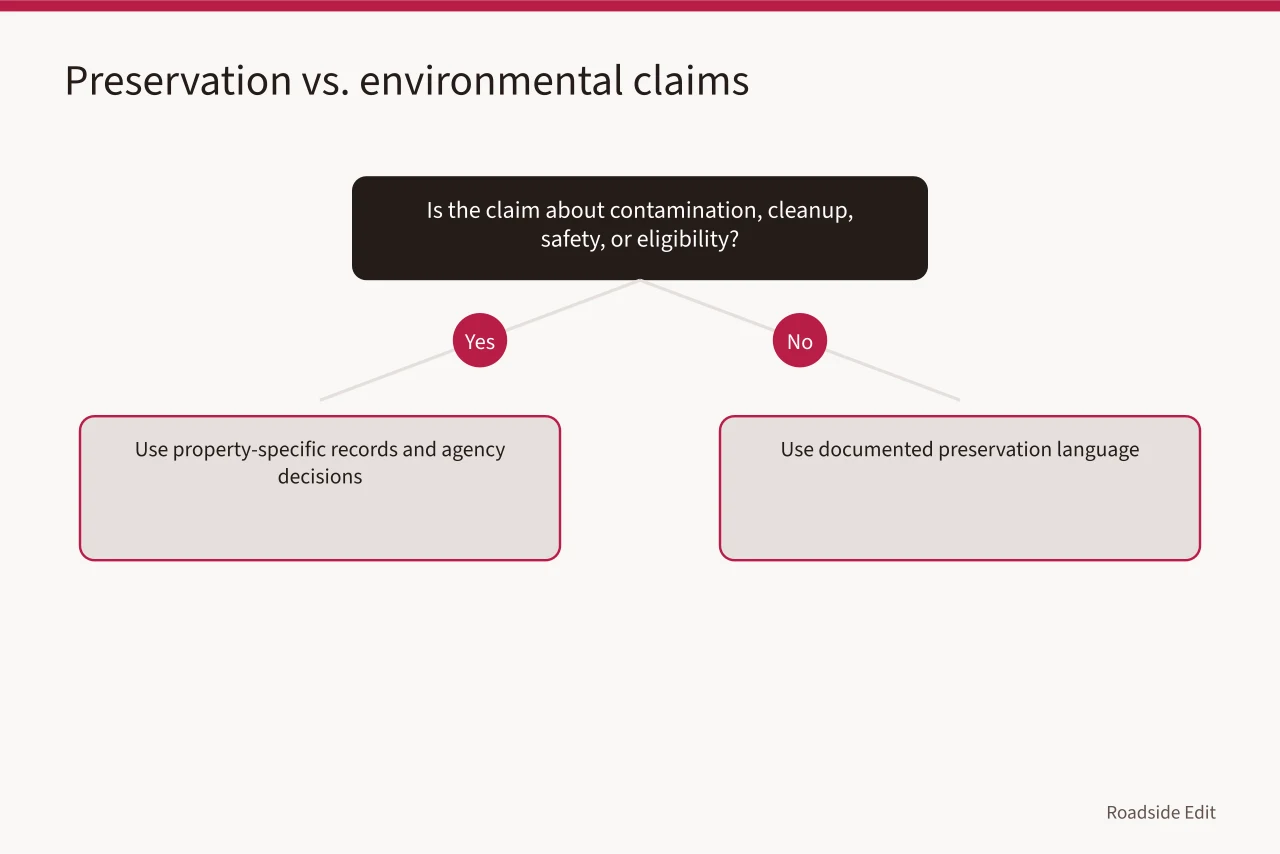 Preservation vs. environmental claims

Is the claim about contamination, cleanup, safety, or eligibility?

Yes

No

Use property-specific records and agency decisions

Use documented preservation language

Roadside Edit